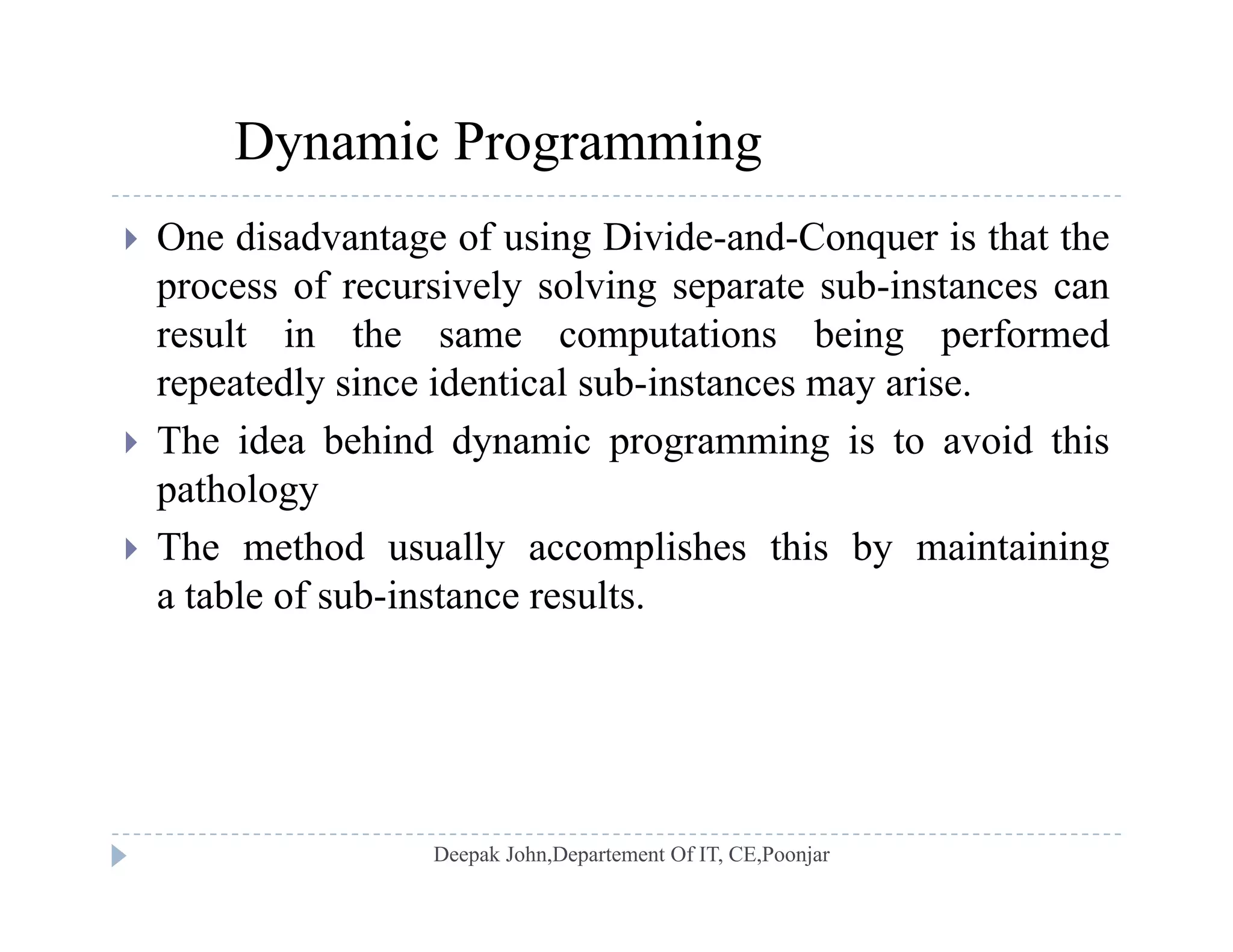 Dynamic Programming

One disadvantage of using Divide-and-Conquer is that the process of recursively solving separate sub-instances can result in the same computations being performed repeatedly since identical sub-instances may arise.

The idea behind dynamic programming is to avoid this pathology

The method usually accomplishes this by maintaining a table of sub-instance results.

Deepak John,Departement Of IT, CE,Poonjar